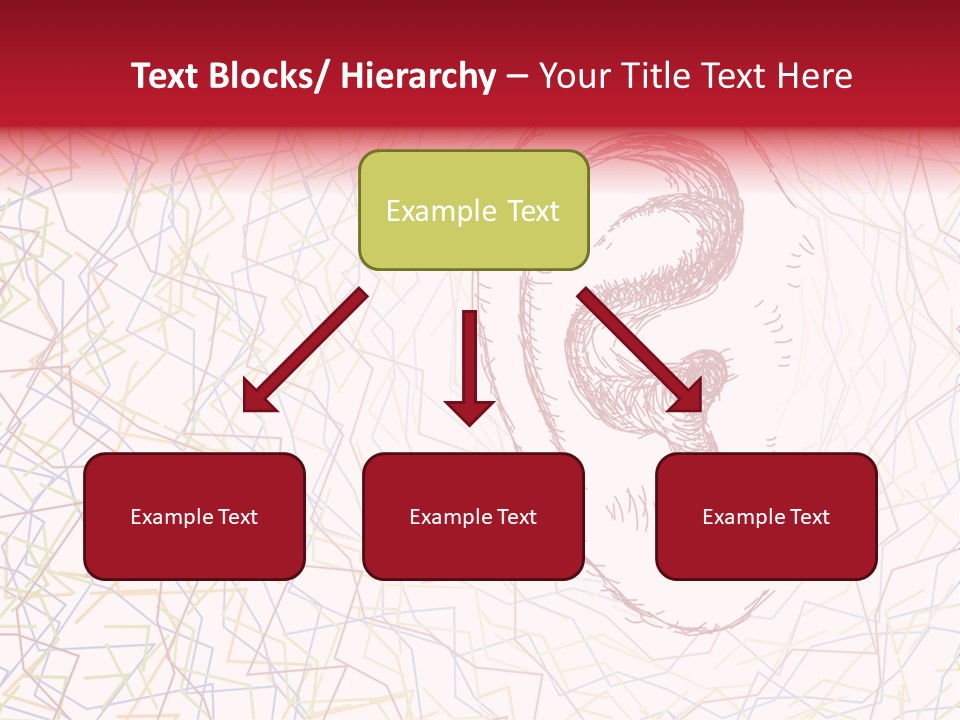 Text Blocks/ Hierarchy – Your Title Text Here

Example Text

Example Text

Example Text

Example Text